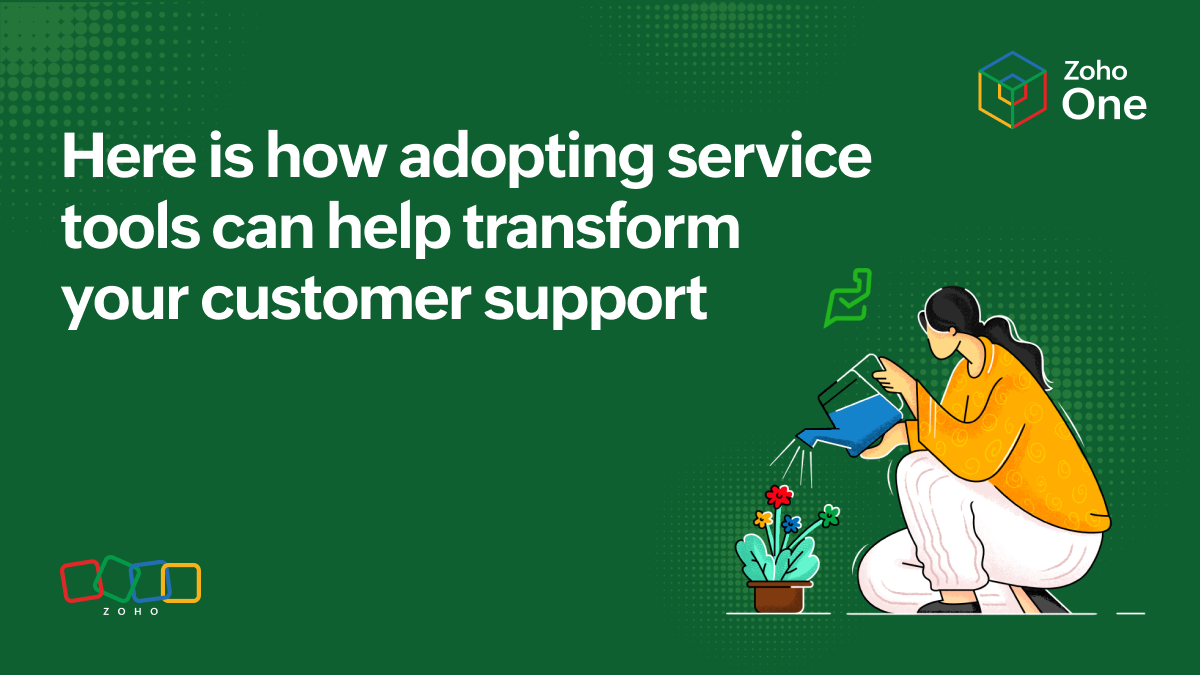 Zoho One

Here is how adopting service tools can help transform your customer support

ZOHO